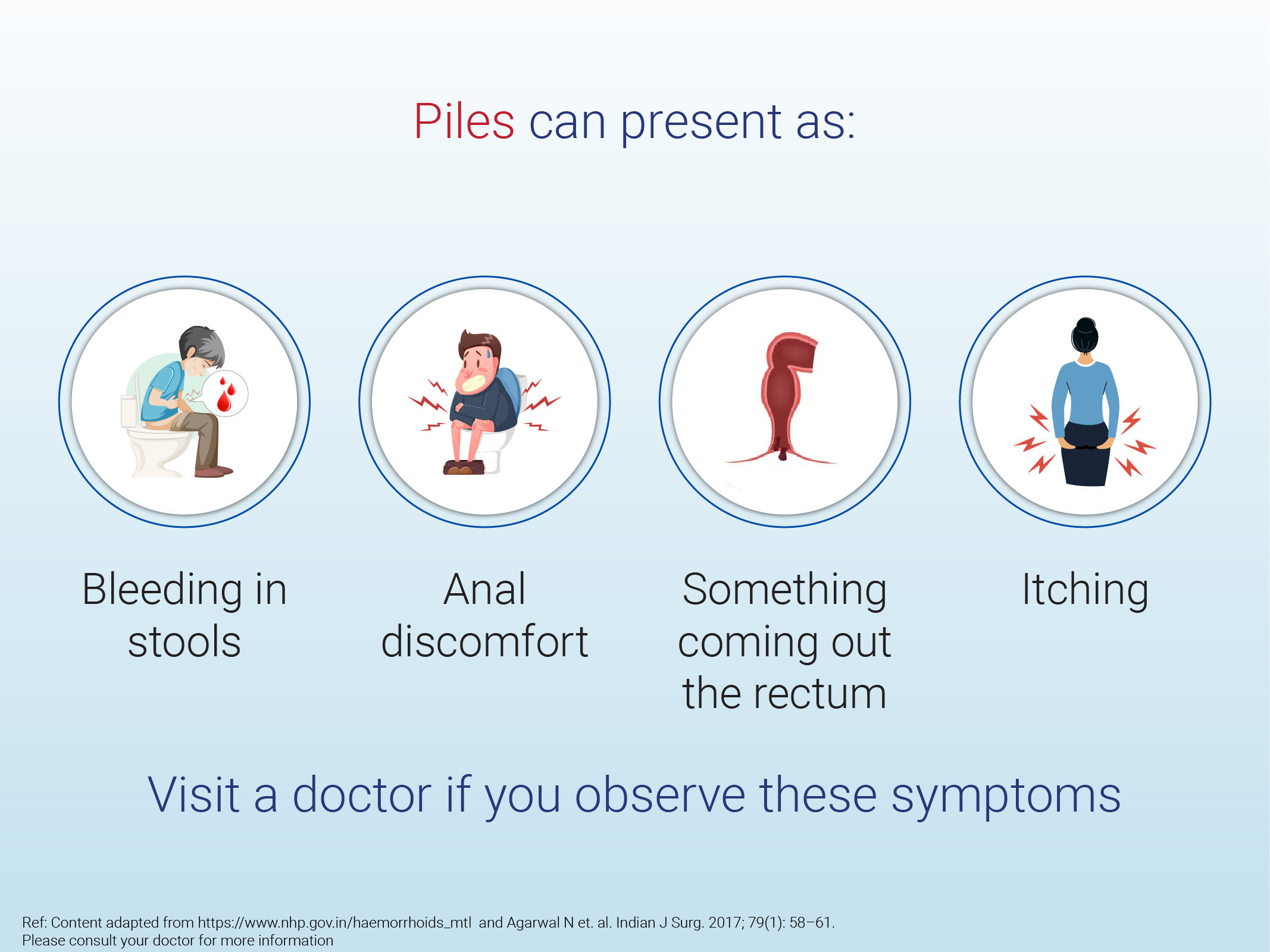 Piles can present as:

Bleeding in stools

Anal discomfort

Something coming out the rectum

Itching

Visit a doctor if you observe these symptoms

Ref: Content adapted from https://www.nhp.gov.in/haemorrhoids_mtl and Agarwal N et. al. Indian J Surg. 2017; 79(1): 58–61.
Please consult your doctor for more information